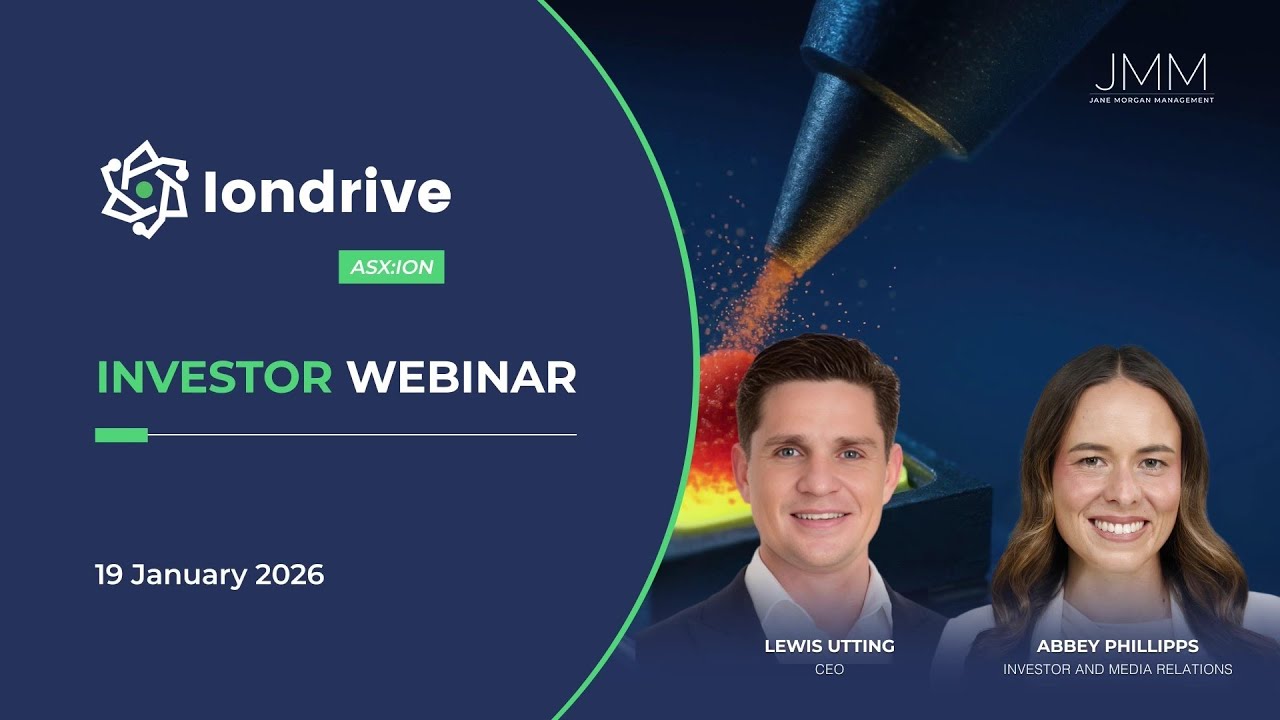 Iondrive

ASX:ION

INVESTOR WEBINAR

19 January 2026

JMM
JANE MORGAN MANAGEMENT

LEWIS UTTING
CEO

ABBEY PHILLIPPS
INVESTOR AND MEDIA RELATIONS